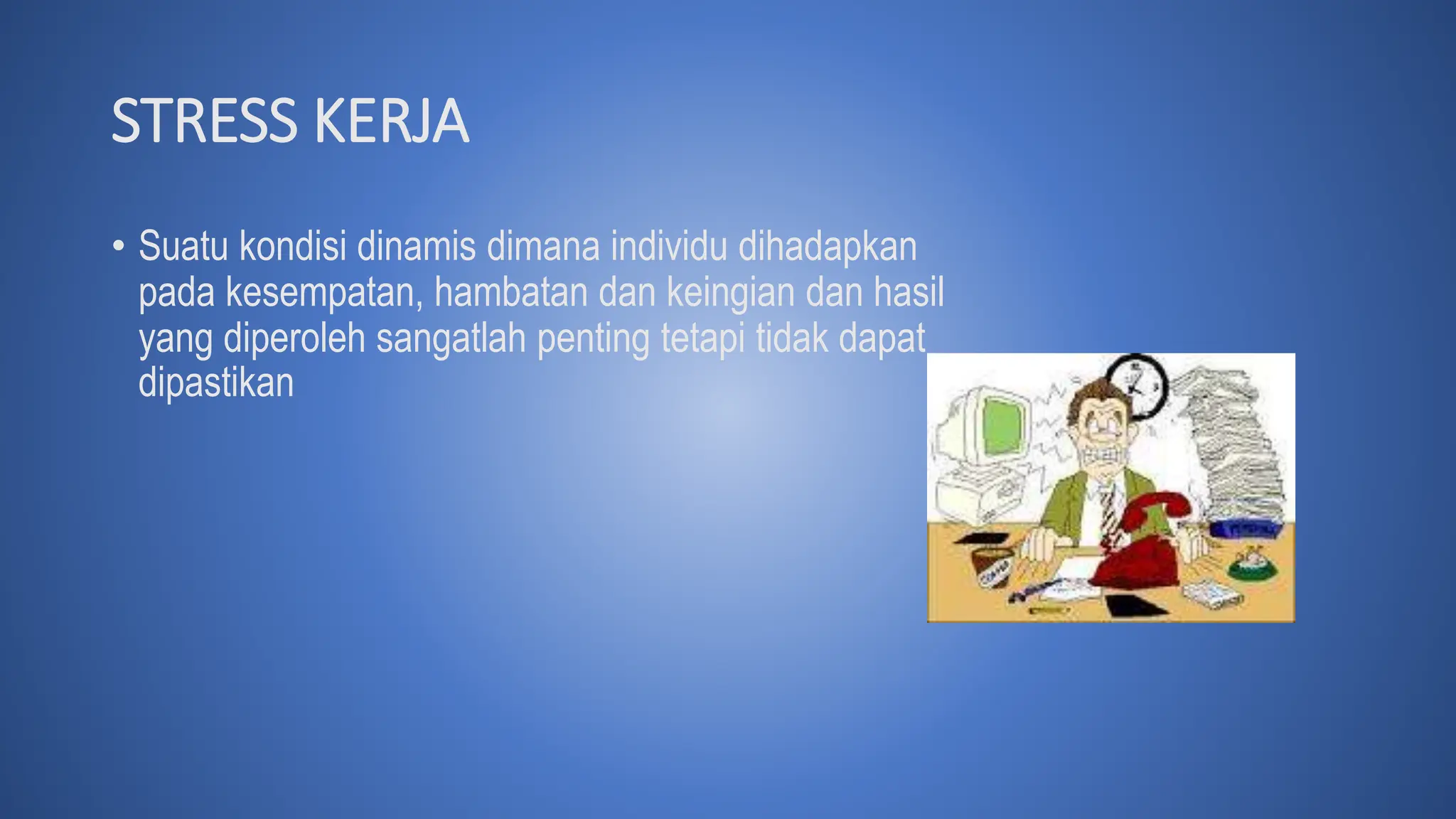 STRESS KERJA

• Suatu kondisi dinamis dimana individu dihadapkan pada kesempatan, hambatan dan keingian dan hasil yang diperoleh sangatlah penting tetapi tidak dapat dipastikan